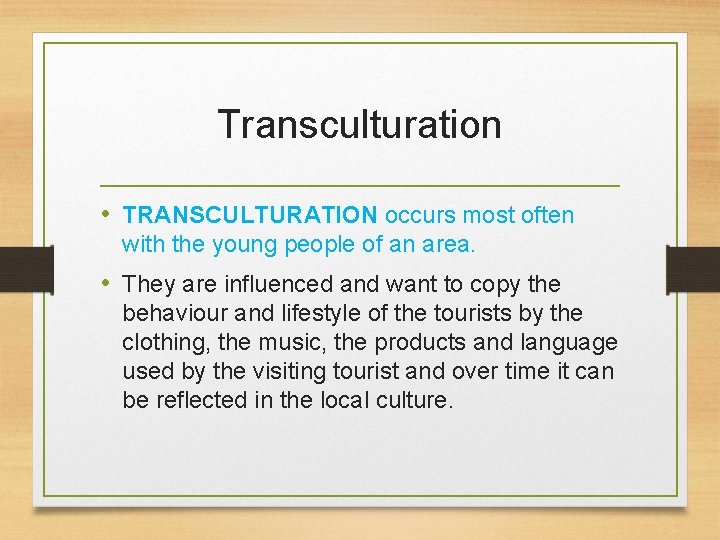 Transculturation

• TRANSCULTURATION occurs most often with the young people of an area.

• They are influenced and want to copy the behaviour and lifestyle of the tourists by the clothing, the music, the products and language used by the visiting tourist and over time it can be reflected in the local culture.